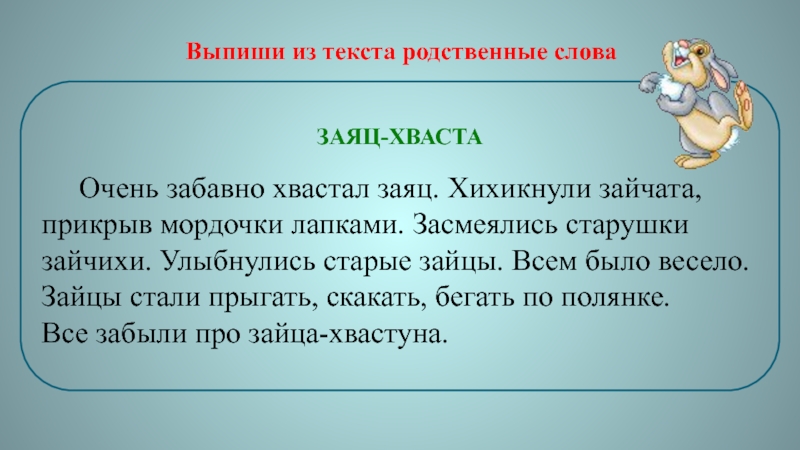 Выпиши из текста родственные слова

ЗАЯЦ-ХВАСТА

Очень забавно хвастал заяц. Хихикнули зайчата, прикрыв мордочки лапками. Засмеялись старушки зайчихи. Улыбнулись старые зайцы. Всем было весело. Зайцы стали прыгать, скакать, бегать по полянке. Все забыли про зайца-хвастуна.